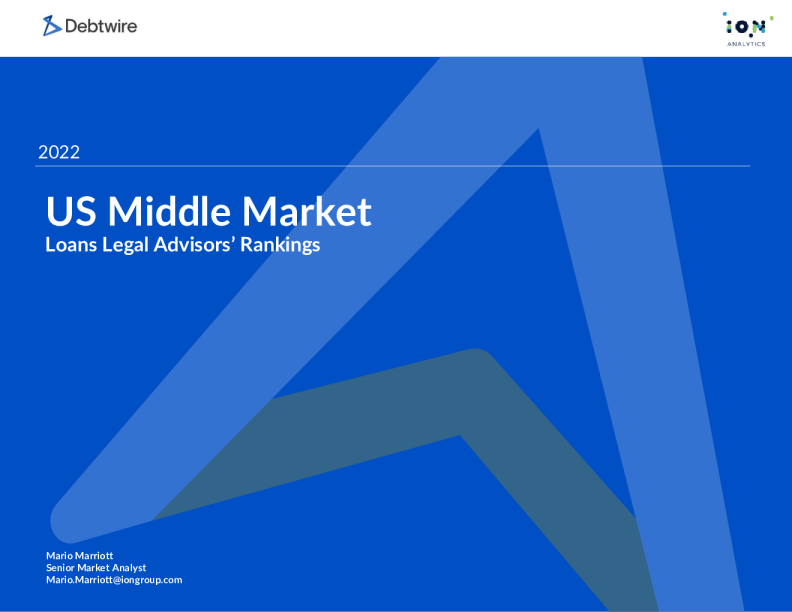 Debtwire

ION
ANALYTICS

2022

US Middle Market
Loans Legal Advisors' Rankings

Mario Marriott
Senior Market Analyst
Mario.Marriott@iongroup.com